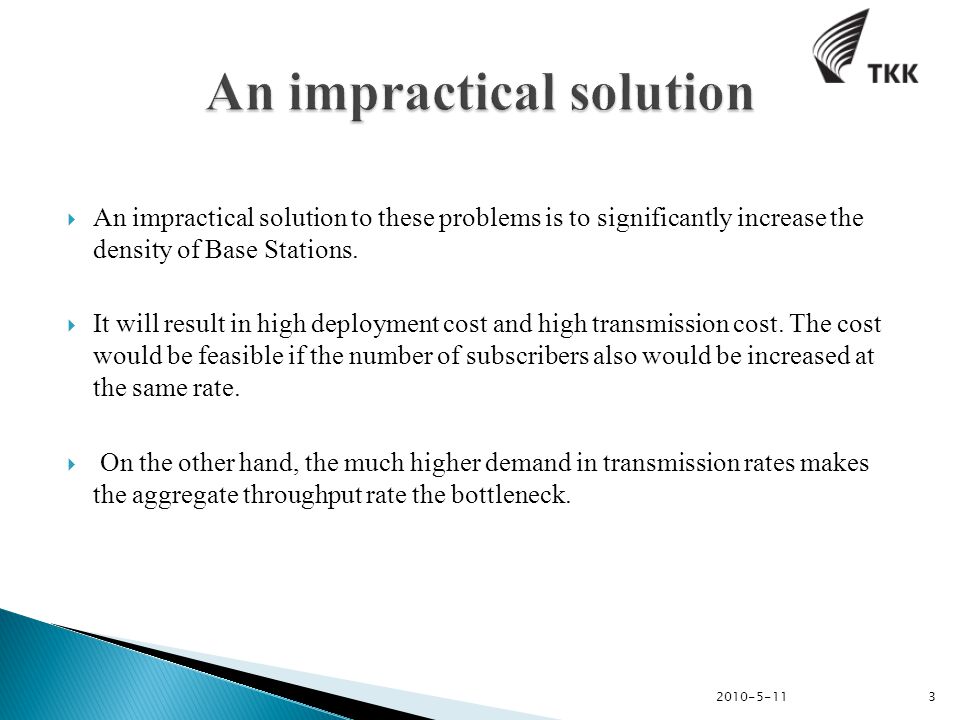 TKK

An impractical solution

An impractical solution to these problems is to significantly increase the density of Base Stations.

It will result in high deployment cost and high transmission cost. The cost would be feasible if the number of subscribers also would be increased at the same rate.

On the other hand, the much higher demand in transmission rates makes the aggregate throughput rate the bottleneck.

2010-5-11

3